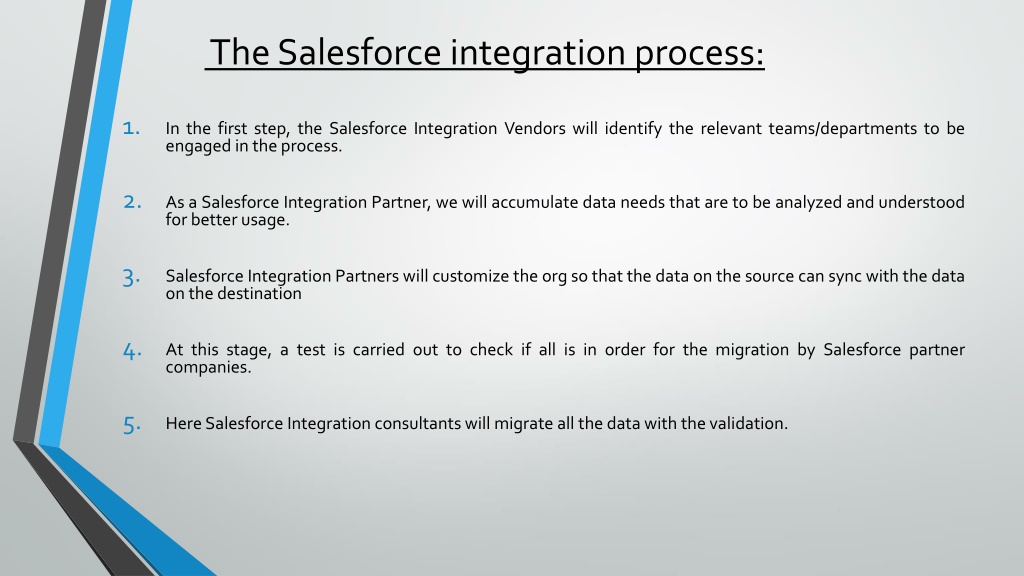 The Salesforce integration process:

1. In the first step, the Salesforce Integration Vendors will identify the relevant teams/departments to be engaged in the process.

2. As a Salesforce Integration Partner, we will accumulate data needs that are to be analyzed and understood for better usage.

3. Salesforce Integration Partners will customize the org so that the data on the source can sync with the data on the destination

4. At this stage, a test is carried out to check if all is in order for the migration by Salesforce partner companies.

5. Here Salesforce Integration consultants will migrate all the data with the validation.